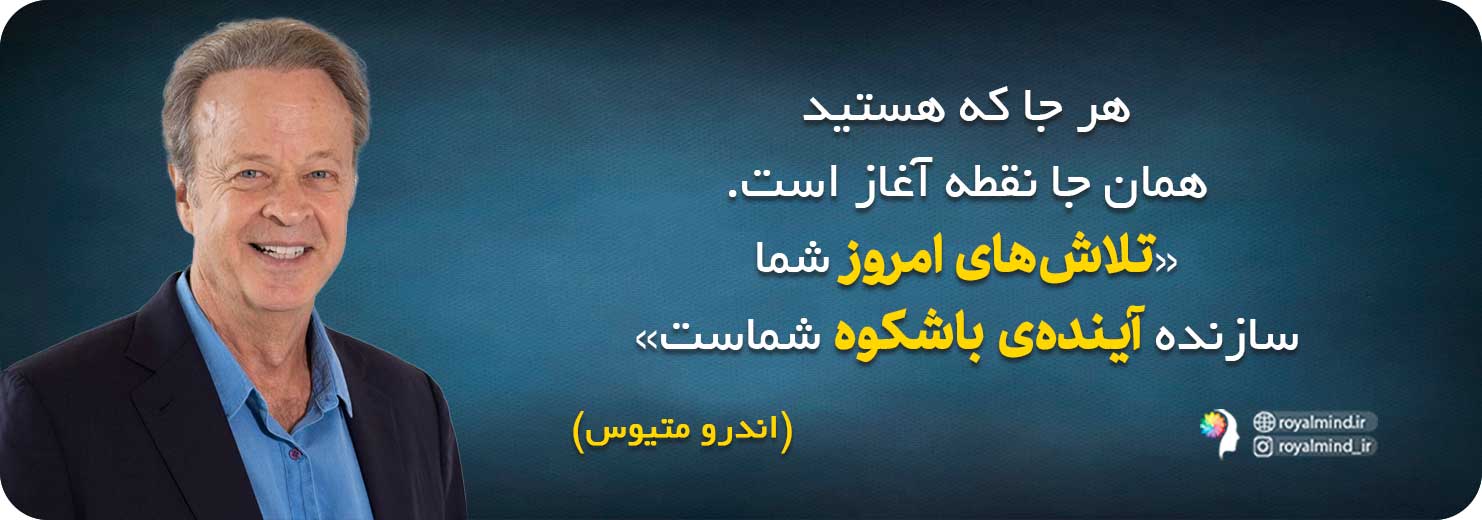 هر جا که هستید
همان جا نقطه آغاز است.
«تلاش‌های امروز شما
سازنده آینده‌ی باشکوه شماست»

(اندرو متیوس)

royalmind.ir
royalmind_ir